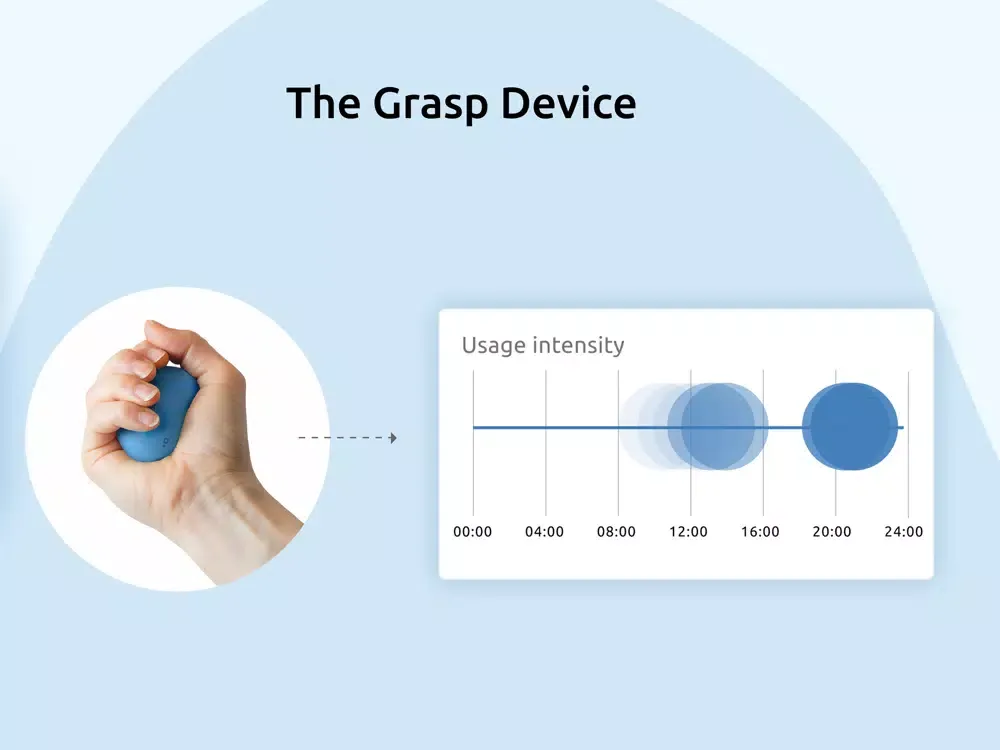 The Grasp Device

Usage intensity

00:00 04:00 08:00 12:00 16:00 20:00 24:00